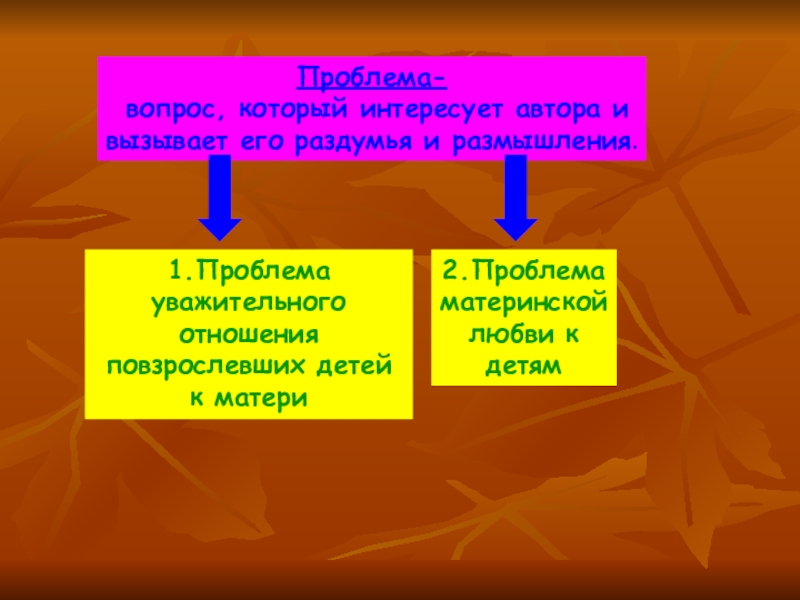 Проблема-
вопрос, который интересует автора и вызывает его раздумья и размышления.

1.Проблема уважительного отношения повзрослевших детей к матери

2.Проблема материнской любви к детям